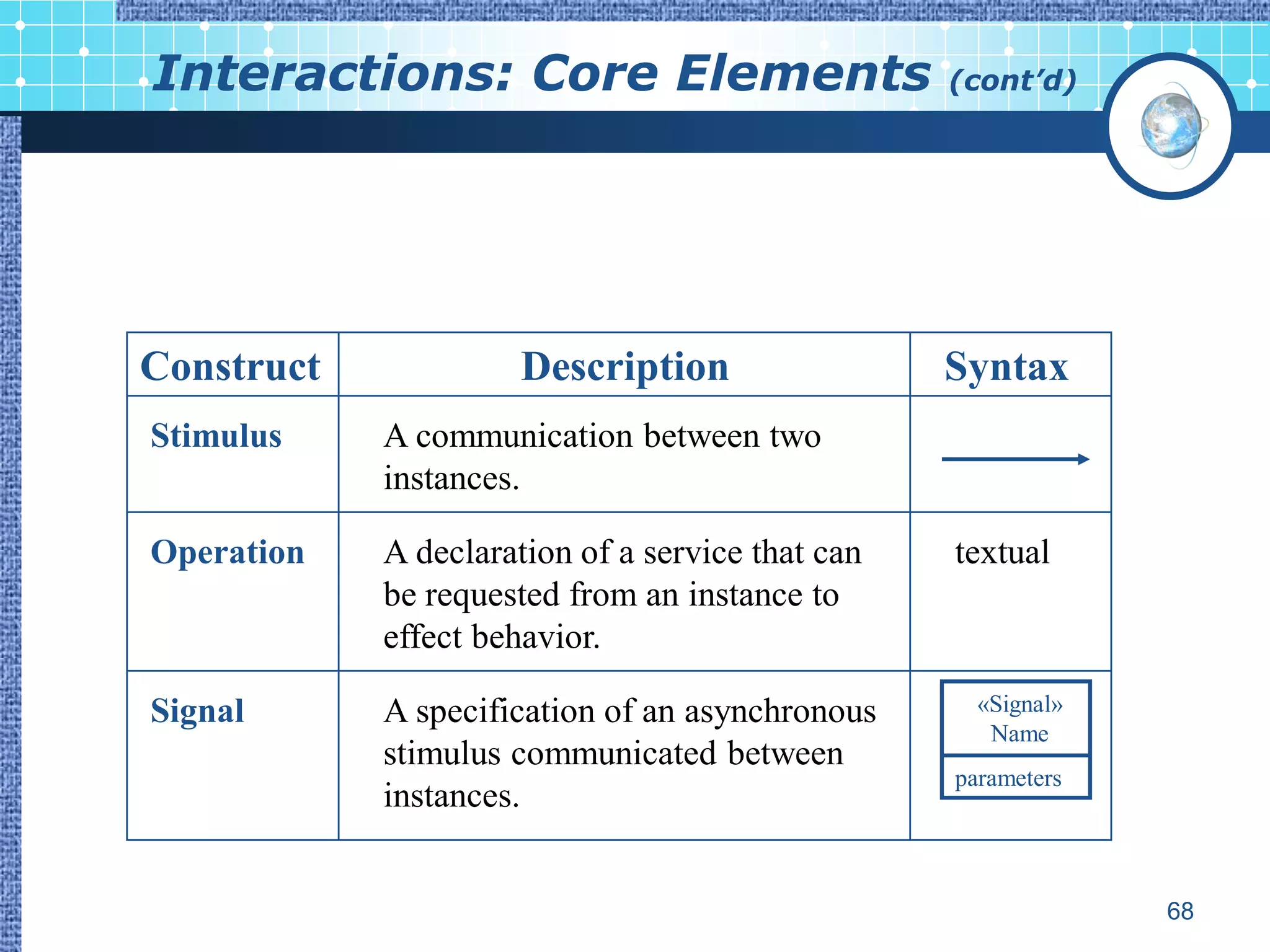 Interactions: Core Elements (cont'd)

| Construct | Description | Syntax |
|---|---|---|
| Stimulus | A communication between two instances. | |
| Operation | A declaration of a service that can be requested from an instance to effect behavior. | textual |
| Signal | A specification of an asynchronous stimulus communicated between instances. | «Signal» Name parameters |

68